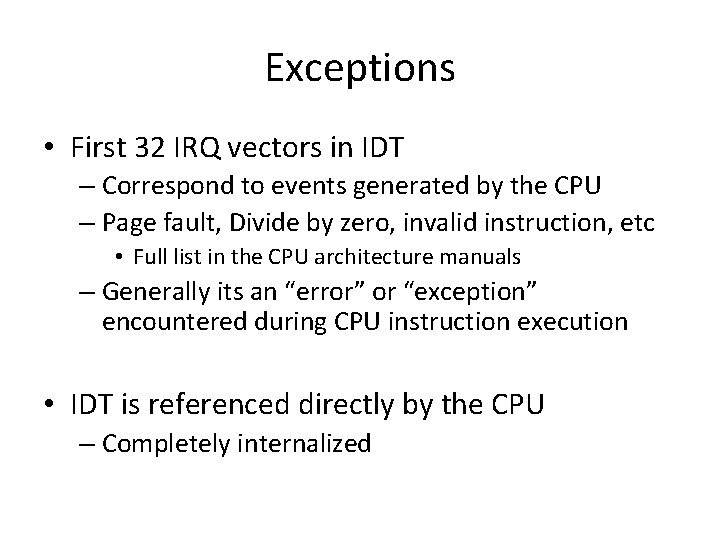 Exceptions

• First 32 IRQ vectors in IDT
– Correspond to events generated by the CPU
– Page fault, Divide by zero, invalid instruction, etc
• Full list in the CPU architecture manuals
– Generally its an “error” or “exception” encountered during CPU instruction execution

• IDT is referenced directly by the CPU
– Completely internalized